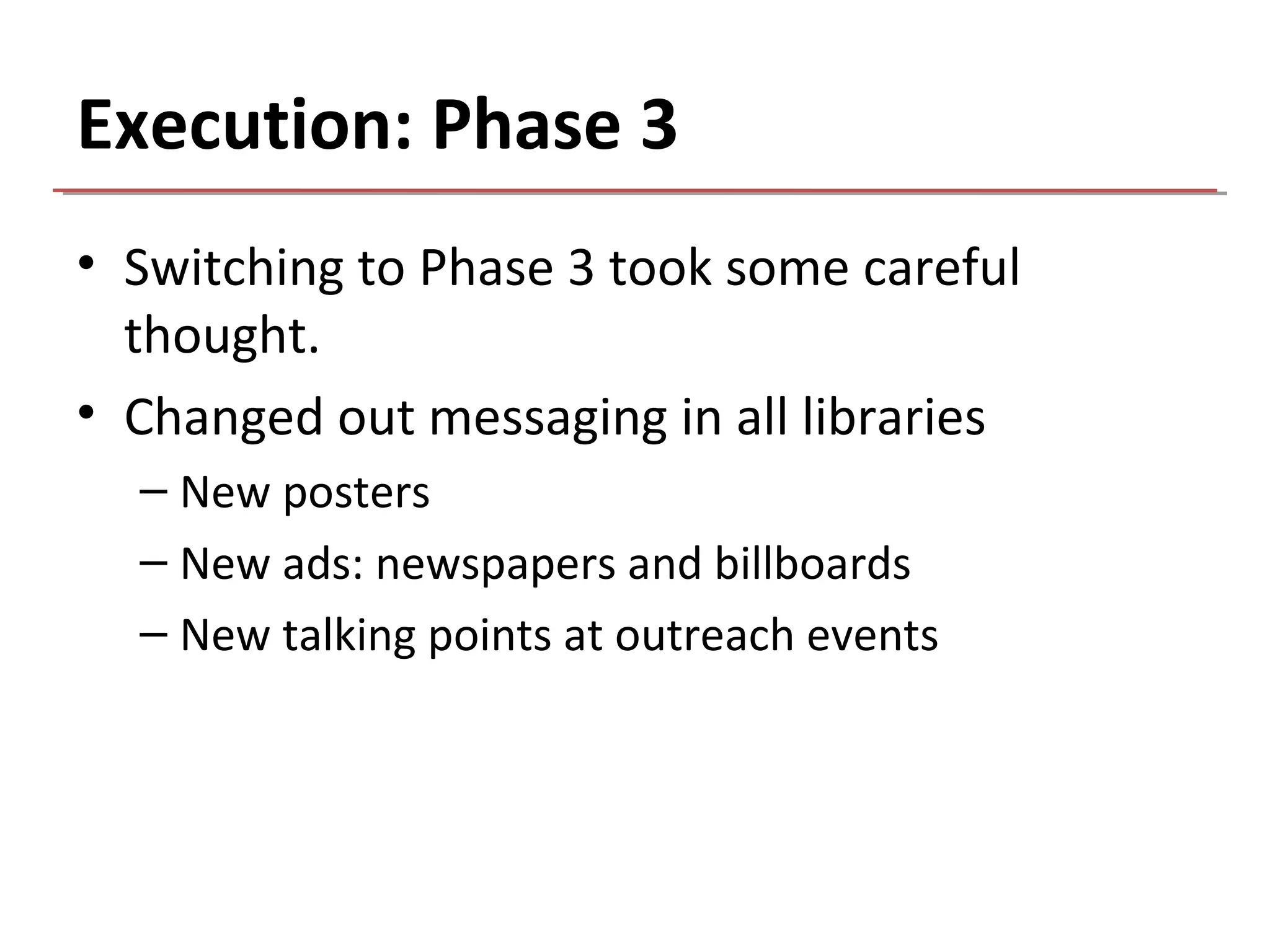 Execution: Phase 3

• Switching to Phase 3 took some careful thought.
• Changed out messaging in all libraries
  – New posters
  – New ads: newspapers and billboards
  – New talking points at outreach events